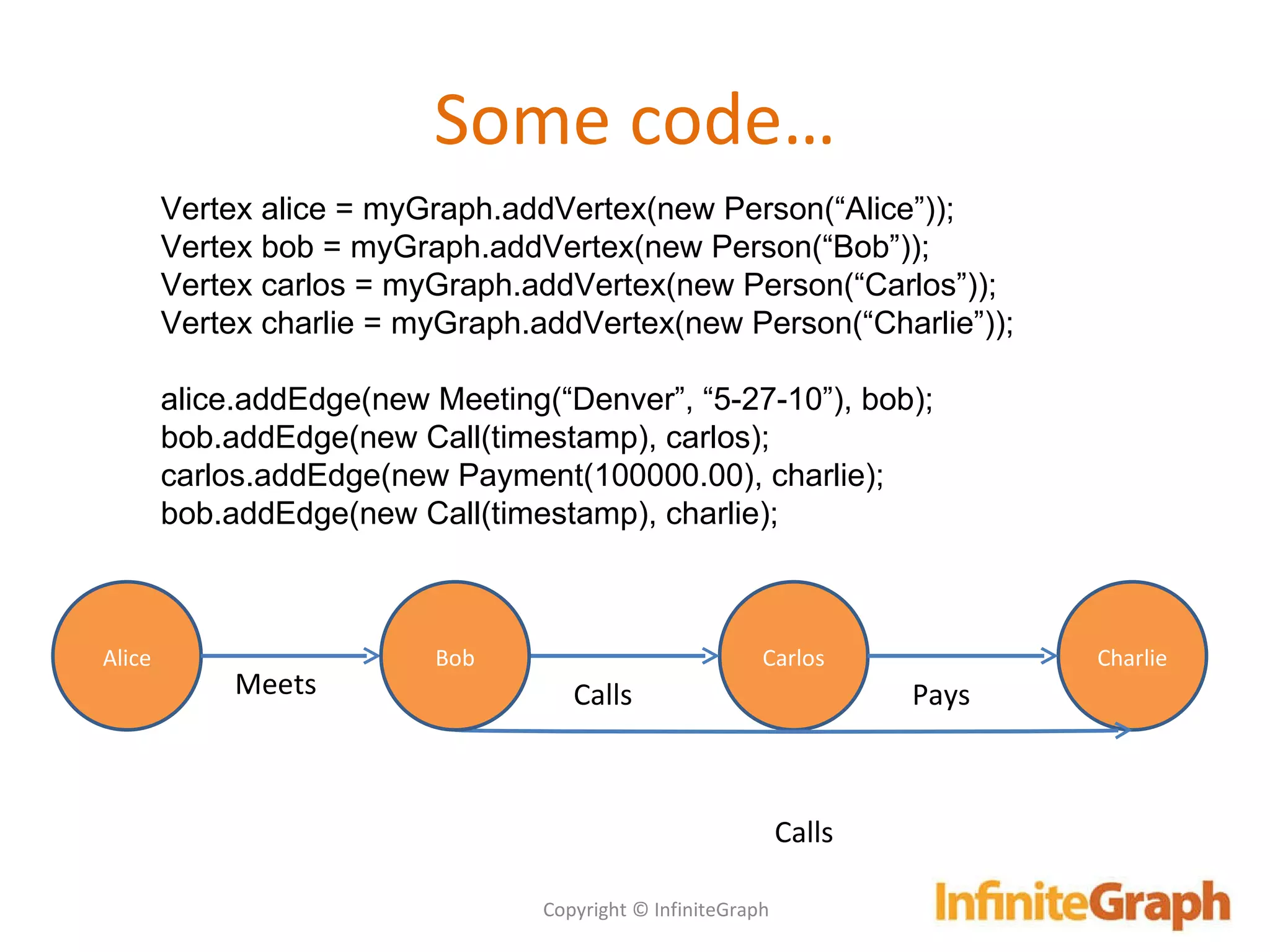 Some code…

Vertex alice = myGraph.addVertex(new Person(“Alice”));
Vertex bob = myGraph.addVertex(new Person(“Bob”));
Vertex carlos = myGraph.addVertex(new Person(“Carlos”));
Vertex charlie = myGraph.addVertex(new Person(“Charlie”));

alice.addEdge(new Meeting(“Denver”, “5-27-10”), bob);
bob.addEdge(new Call(timestamp), carlos);
carlos.addEdge(new Payment(100000.00), charlie);
bob.addEdge(new Call(timestamp), charlie);

Alice
Meets
Bob
Calls
Carlos
Pays
Charlie
Calls

Copyright © InfiniteGraph
InfiniteGraph